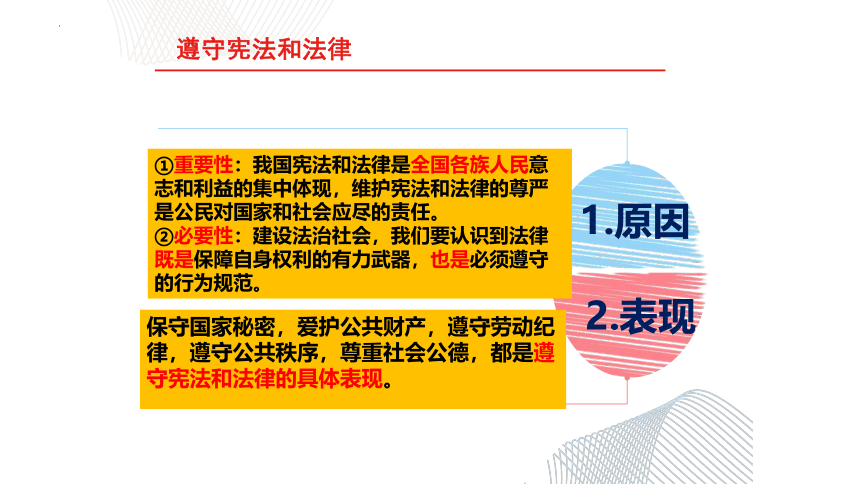 遵守宪法和法律

①重要性：我国宪法和法律是全国各族人民意志和利益的集中体现，维护宪法和法律的尊严是公民对国家和社会应尽的责任。
②必要性：建设法治社会，我们要认识到法律既是保障自身权利的有力武器，也是必须遵守的行为规范。

1.原因

保守国家秘密，爱护公共财产，遵守劳动纪律，遵守公共秩序，尊重社会公德，都是遵守宪法和法律的具体表现。

2.表现